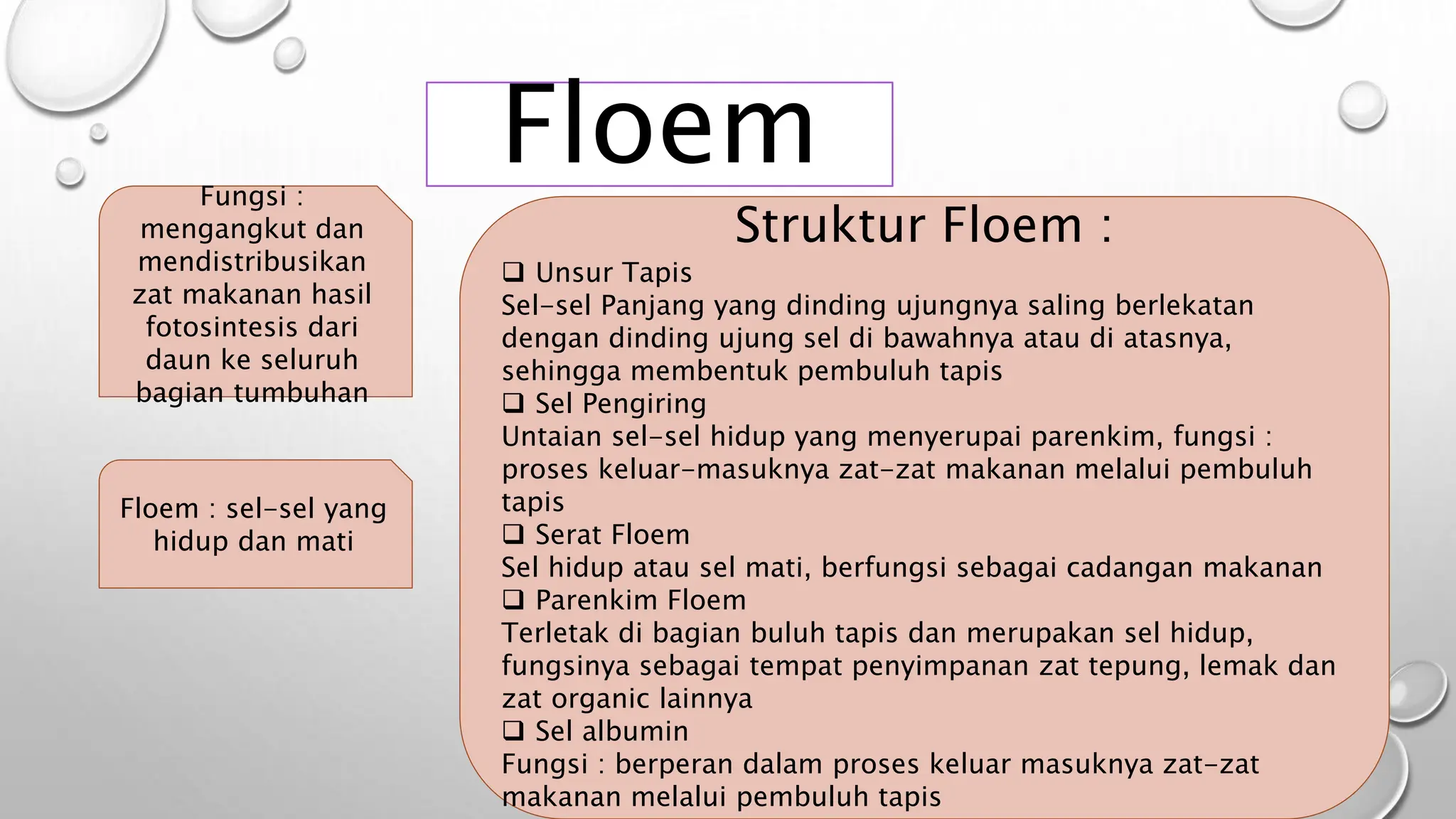 Floem

Fungsi : mengangkut dan mendistribusikan zat makanan hasil fotosintesis dari daun ke seluruh bagian tumbuhan

Floem : sel-sel yang hidup dan mati

Struktur Floem :

❑ Unsur Tapis
Sel-sel Panjang yang dinding ujungnya saling berlekatan dengan dinding ujung sel di bawahnya atau di atasnya, sehingga membentuk pembuluh tapis
❑ Sel Pengiring
Untaian sel-sel hidup yang menyerupai parenkim, fungsi : proses keluar-masuknya zat-zat makanan melalui pembuluh tapis
❑ Serat Floem
Sel hidup atau sel mati, berfungsi sebagai cadangan makanan
❑ Parenkim Floem
Terletak di bagian buluh tapis dan merupakan sel hidup, fungsinya sebagai tempat penyimpanan zat tepung, lemak dan zat organic lainnya
❑ Sel albumin
Fungsi : berperan dalam proses keluar masuknya zat-zat makanan melalui pembuluh tapis